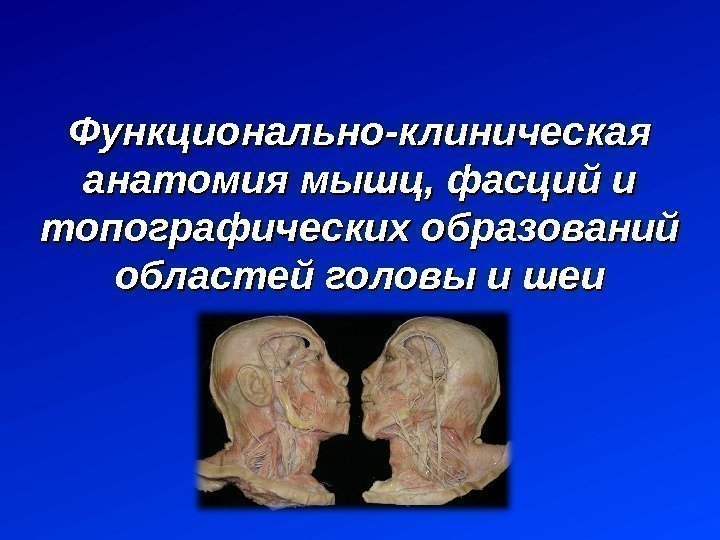 Функционально-клиническая анатомия мышц, фасций и топографических образований областей головы и шеи